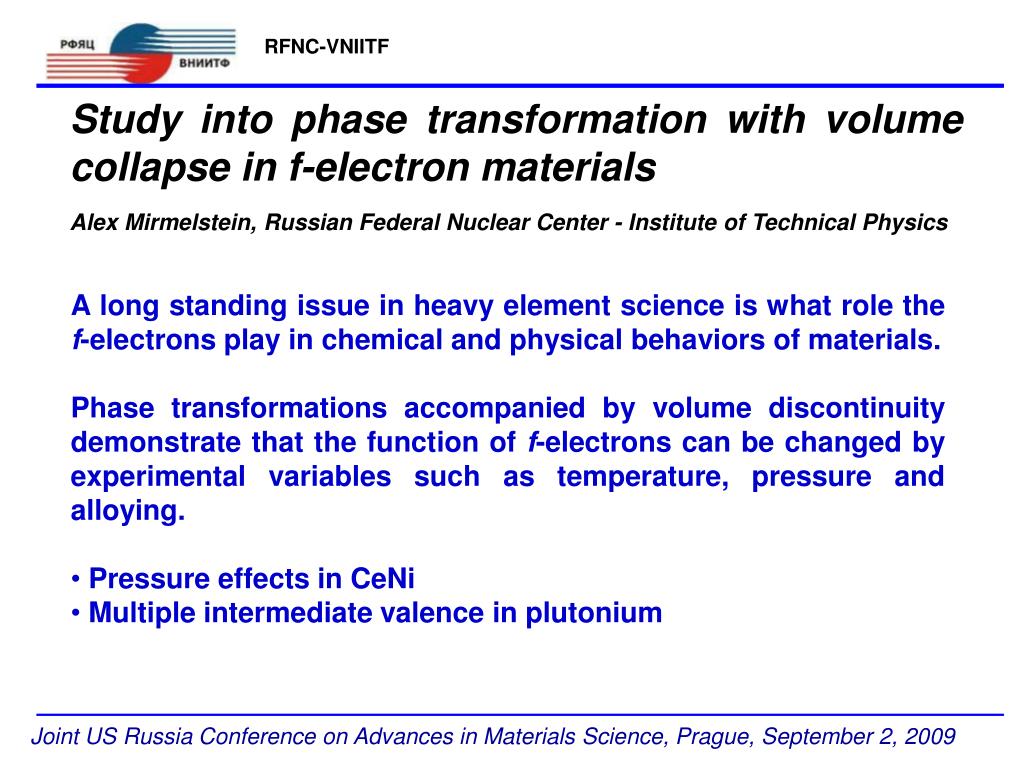 РФЯЦ
ВНИИТФ
RFNC-VNIITF

Study into phase transformation with volume collapse in f-electron materials

Alex Mirmelstein, Russian Federal Nuclear Center - Institute of Technical Physics

A long standing issue in heavy element science is what role the f-electrons play in chemical and physical behaviors of materials.

Phase transformations accompanied by volume discontinuity demonstrate that the function of f-electrons can be changed by experimental variables such as temperature, pressure and alloying.

• Pressure effects in CeNi
• Multiple intermediate valence in plutonium

Joint US Russia Conference on Advances in Materials Science, Prague, September 2, 2009